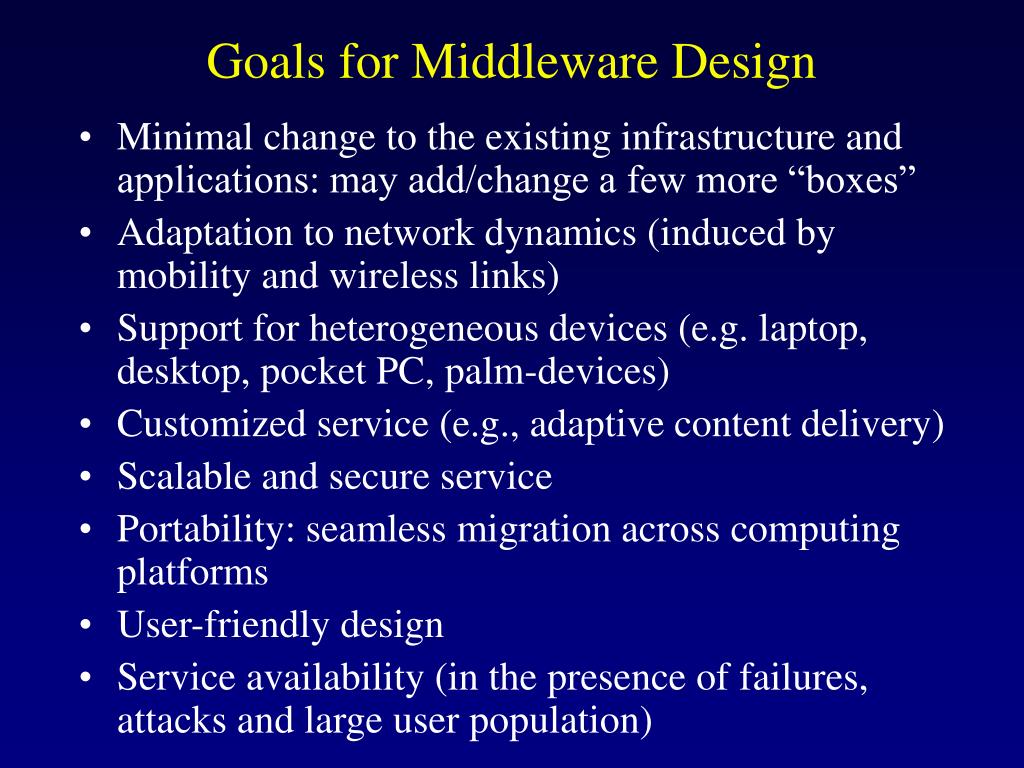 Goals for Middleware Design

• Minimal change to the existing infrastructure and applications: may add/change a few more “boxes”
• Adaptation to network dynamics (induced by mobility and wireless links)
• Support for heterogeneous devices (e.g. laptop, desktop, pocket PC, palm-devices)
• Customized service (e.g., adaptive content delivery)
• Scalable and secure service
• Portability: seamless migration across computing platforms
• User-friendly design
• Service availability (in the presence of failures, attacks and large user population)